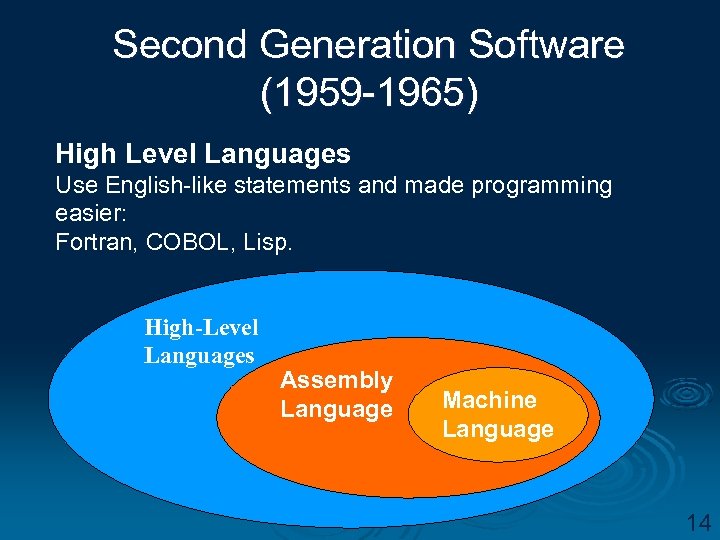 Second Generation Software (1959-1965)

High Level Languages
Use English-like statements and made programming easier:
Fortran, COBOL, Lisp.

High-Level Languages

Assembly Language

Machine Language

14